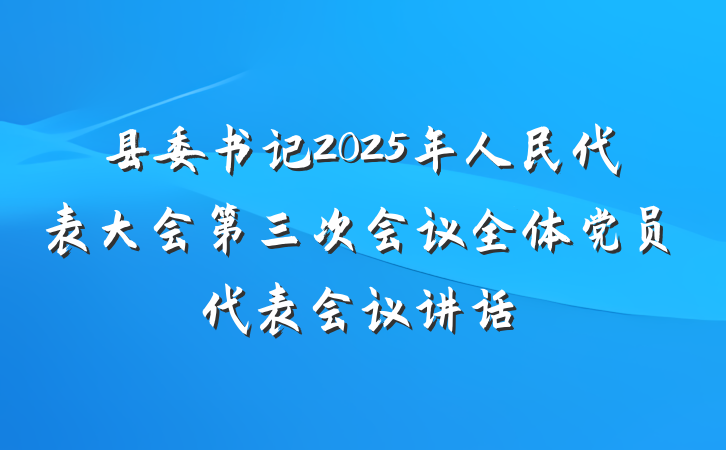 县委书记2025年人民代表大会第三次会议全体党员代表会议讲话